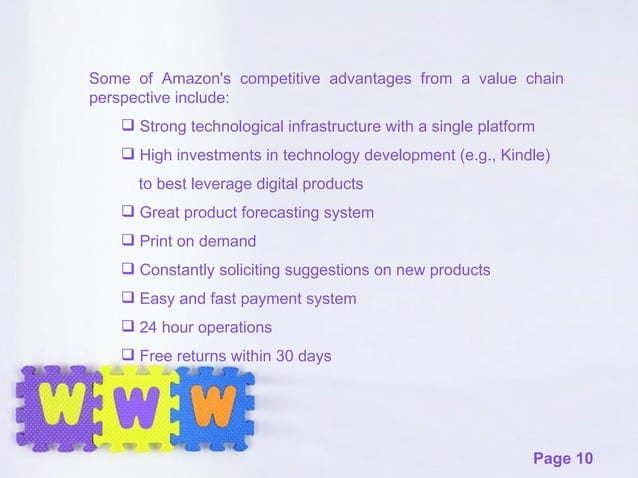 Some of Amazon's competitive advantages from a value chain perspective include:

❑ Strong technological infrastructure with a single platform

❑ High investments in technology development (e.g., Kindle) to best leverage digital products

❑ Great product forecasting system

❑ Print on demand

❑ Constantly soliciting suggestions on new products

❑ Easy and fast payment system

❑ 24 hour operations

❑ Free returns within 30 days

W W W

Page 10